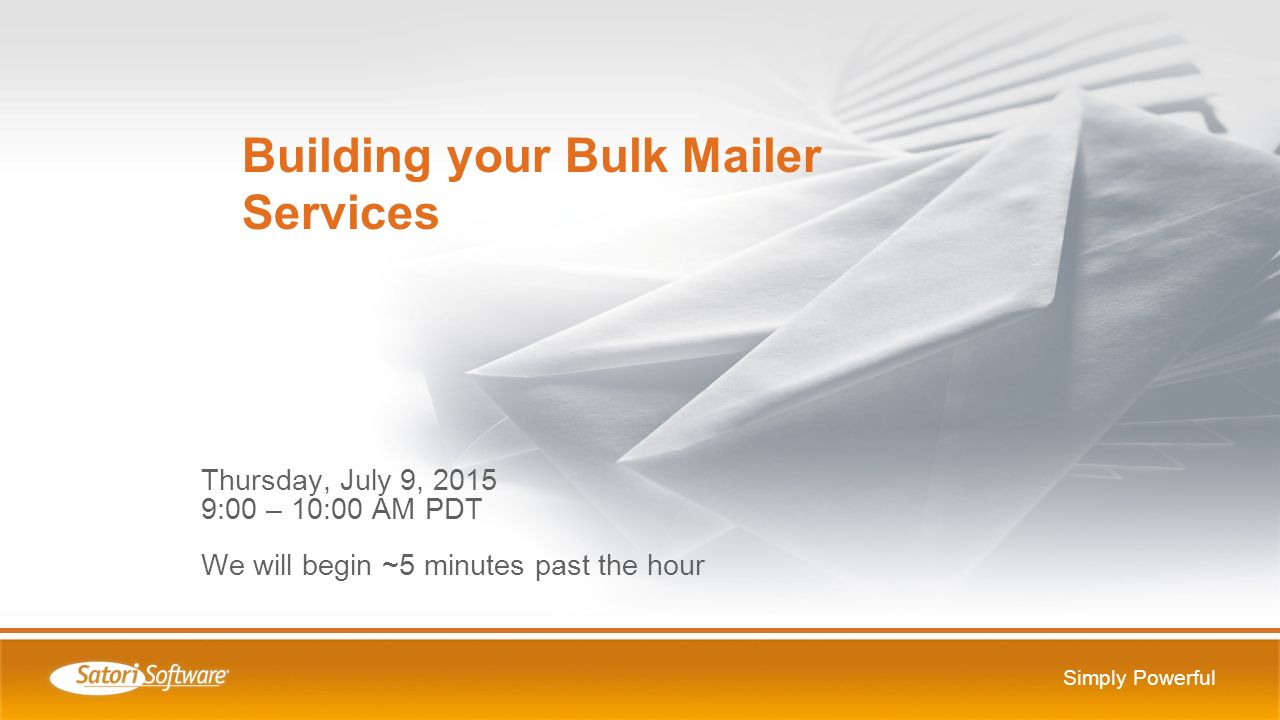 Building your Bulk Mailer Services

Thursday, July 9, 2015
9:00 – 10:00 AM PDT

We will begin ~5 minutes past the hour

Satori Software

Simply Powerful